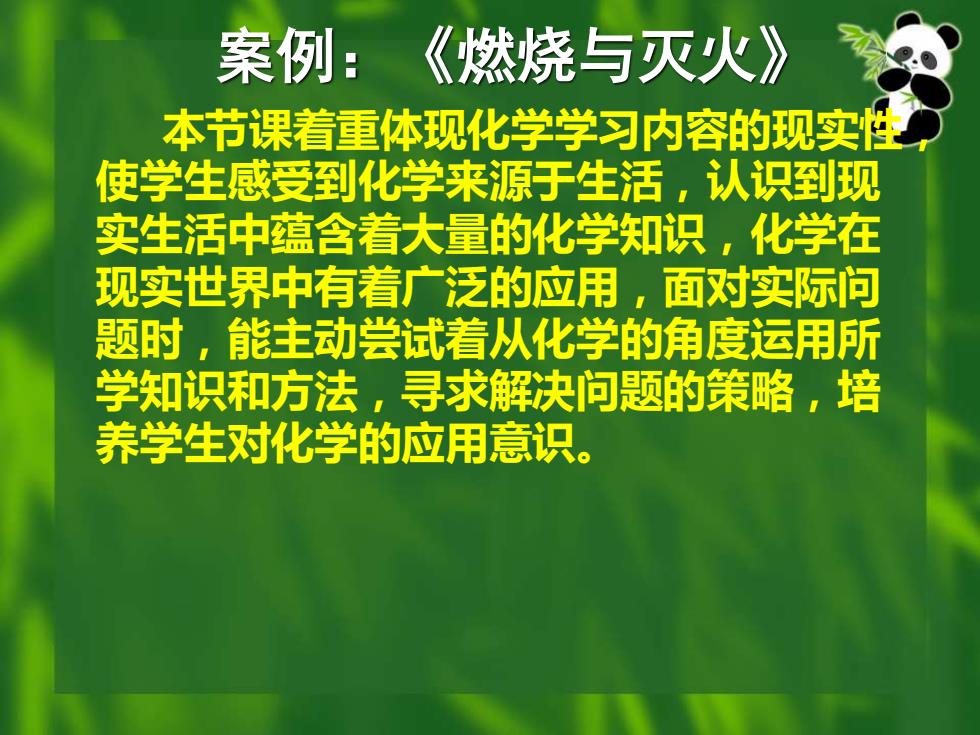 案例：《燃烧与灭火》

本节课着重体现化学学习内容的现实性，使学生感受到化学来源于生活，认识到现实生活中蕴含着大量的化学知识，化学在现实世界中有着广泛的应用，面对实际问题时，能主动尝试着从化学的角度运用所学知识和方法，寻求解决问题的策略，培养学生对化学的应用意识。